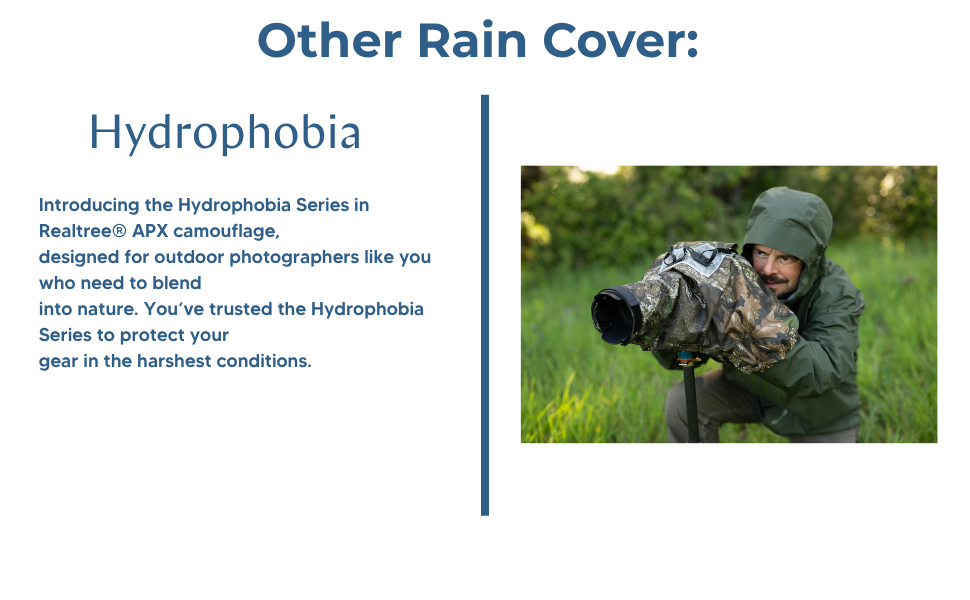 Other Rain Cover:

Hydrophobia

Introducing the Hydrophobia Series in Realtree® APX camouflage, designed for outdoor photographers like you who need to blend into nature. You've trusted the Hydrophobia Series to protect your gear in the harshest conditions.